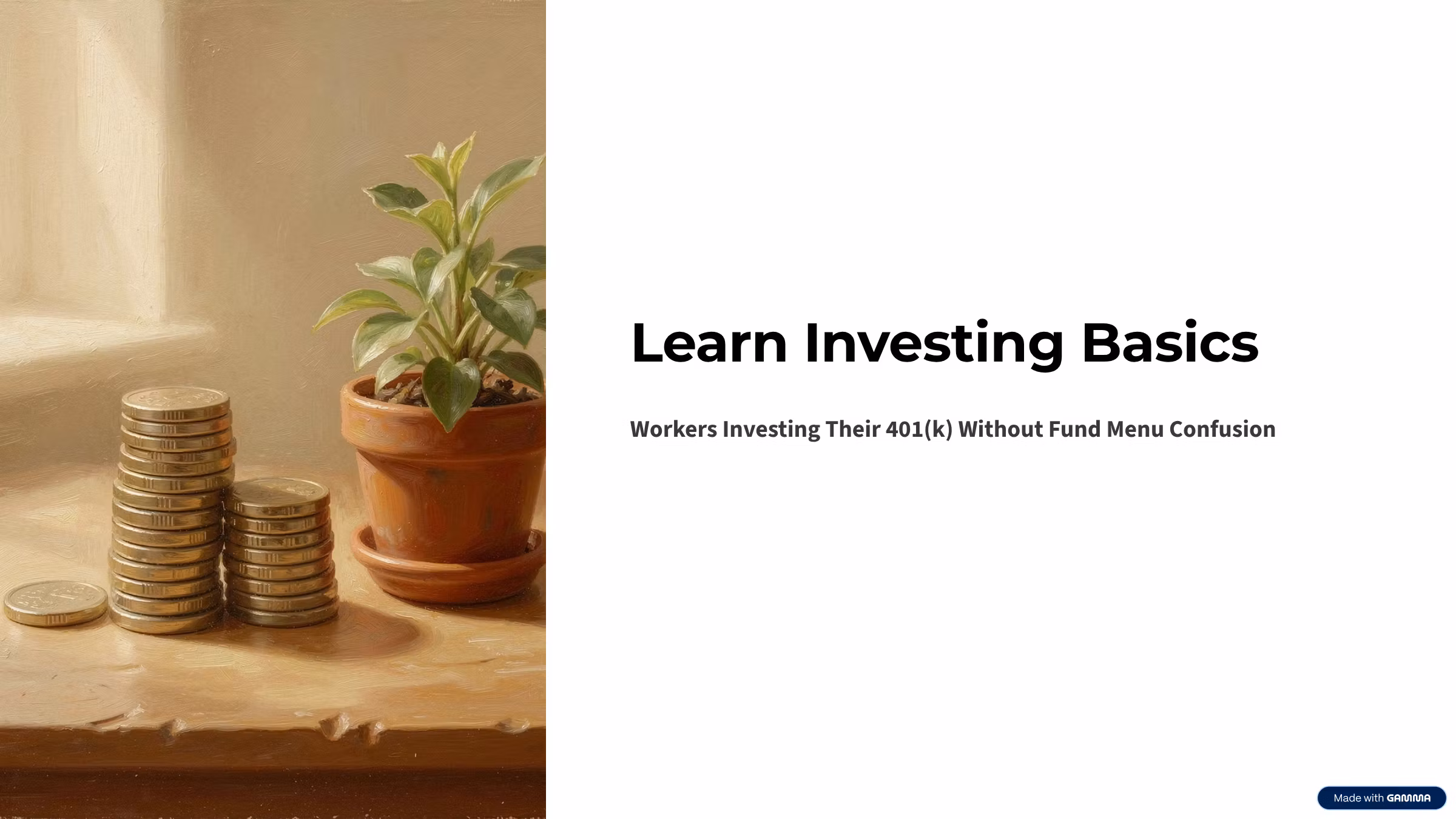 Learn Investing Basics

Workers Investing Their 401(k) Without Fund Menu Confusion

Made with GAMMA